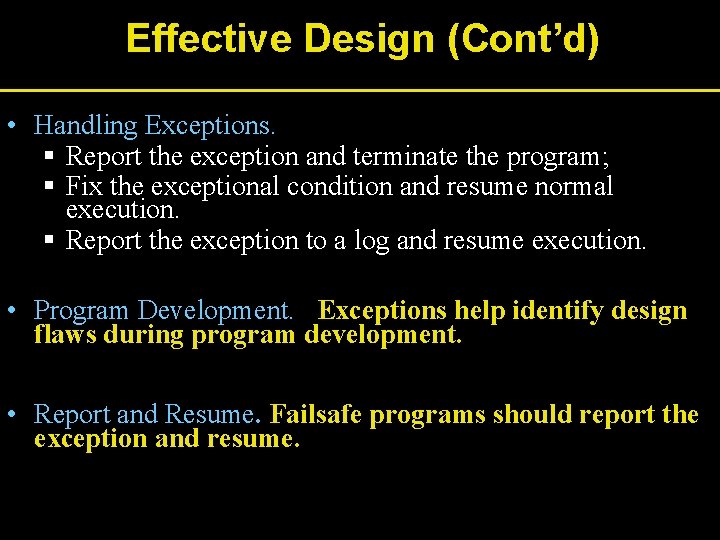 Effective Design (Cont'd)

• Handling Exceptions.
  ▪ Report the exception and terminate the program;
  ▪ Fix the exceptional condition and resume normal execution.
  ▪ Report the exception to a log and resume execution.

• Program Development. Exceptions help identify design flaws during program development.

• Report and Resume. Failsafe programs should report the exception and resume.